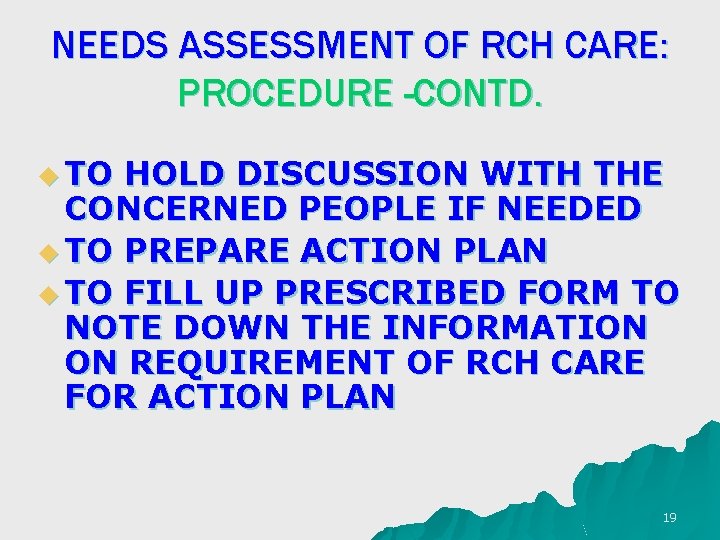 NEEDS ASSESSMENT OF RCH CARE:
PROCEDURE -CONTD.

TO HOLD DISCUSSION WITH THE CONCERNED PEOPLE IF NEEDED
TO PREPARE ACTION PLAN
TO FILL UP PRESCRIBED FORM TO NOTE DOWN THE INFORMATION ON REQUIREMENT OF RCH CARE FOR ACTION PLAN

19